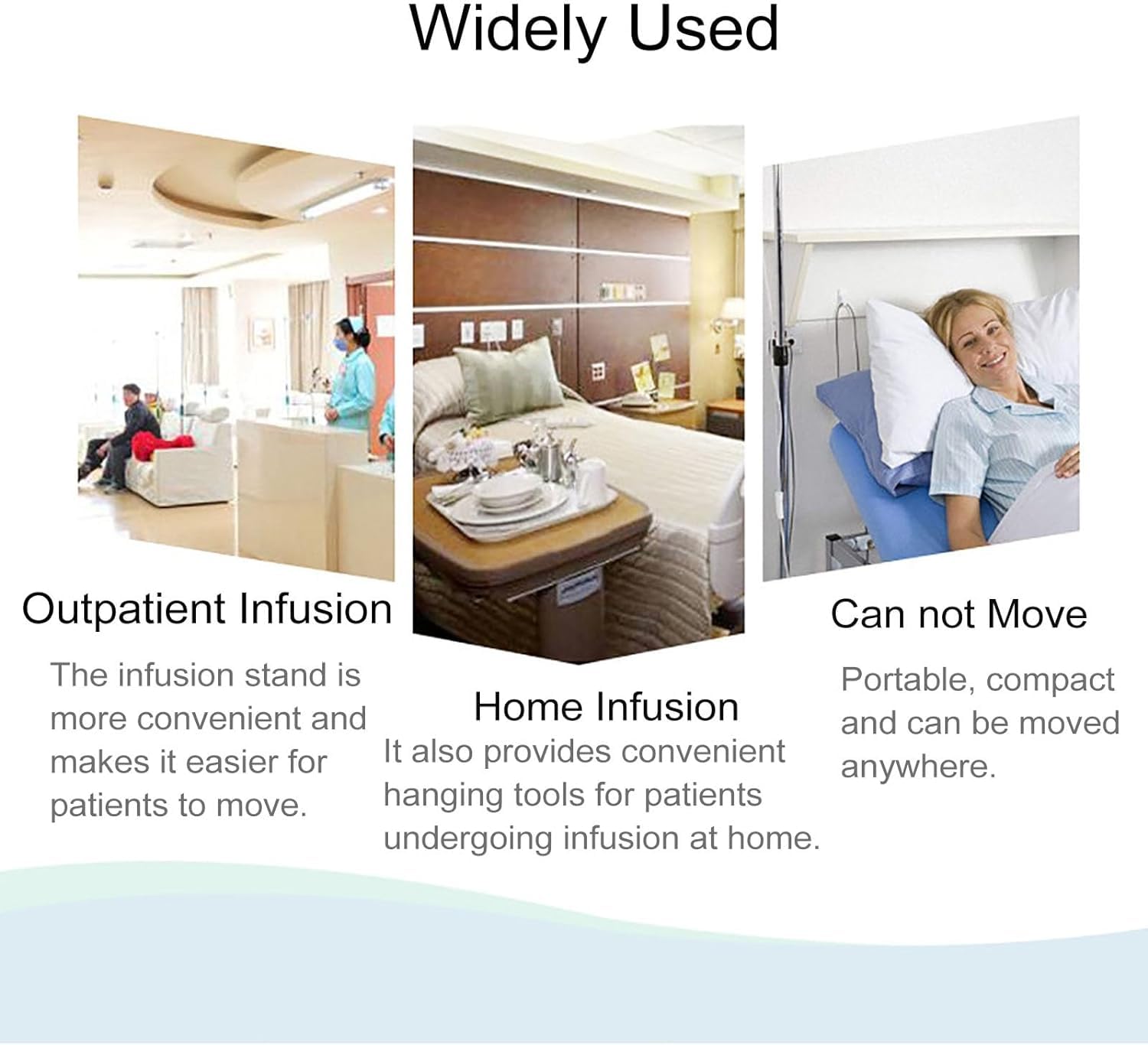 Widely Used

Outpatient Infusion

The infusion stand is more convenient and makes it easier for patients to move.

Home Infusion

It also provides convenient hanging tools for patients undergoing infusion at home.

Can not Move

Portable, compact and can be moved anywhere.